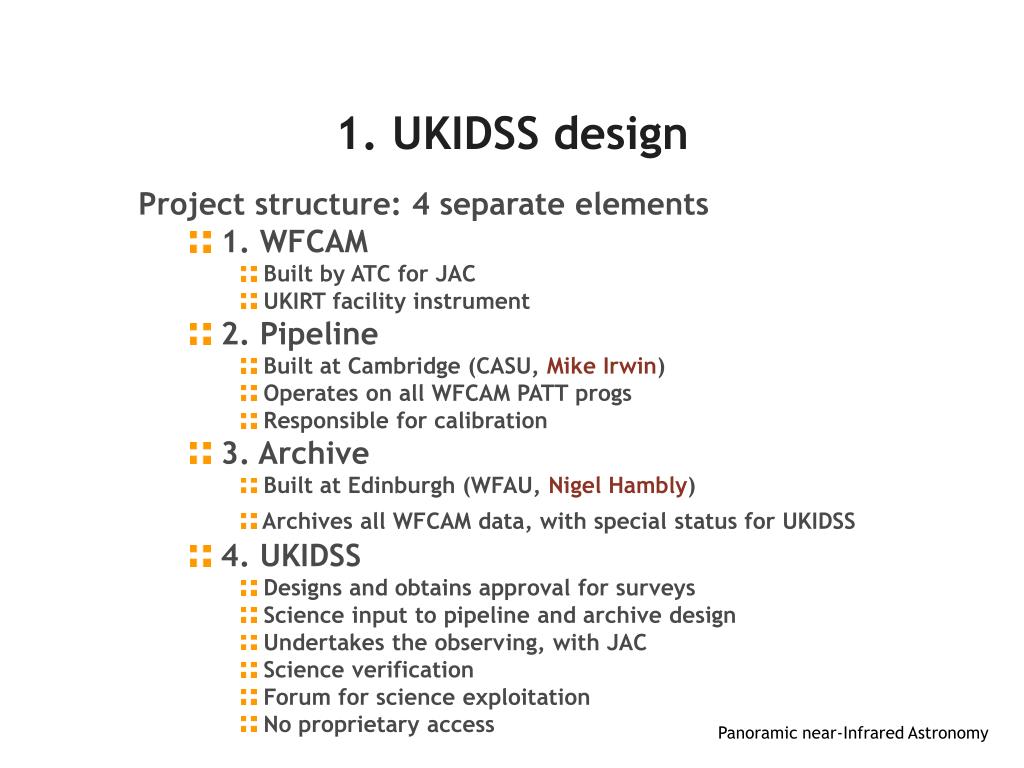 1. UKIDSS design

Project structure: 4 separate elements

1. WFCAM

Built by ATC for JAC

UKIRT facility instrument

2. Pipeline

Built at Cambridge (CASU, Mike Irwin)

Operates on all WFCAM PATT progs

Responsible for calibration

3. Archive

Built at Edinburgh (WFAU, Nigel Hambly)

Archives all WFCAM data, with special status for UKIDSS

4. UKIDSS

Designs and obtains approval for surveys

Science input to pipeline and archive design

Undertakes the observing, with JAC

Science verification

Forum for science exploitation

No proprietary access

Panoramic near-Infrared Astronomy